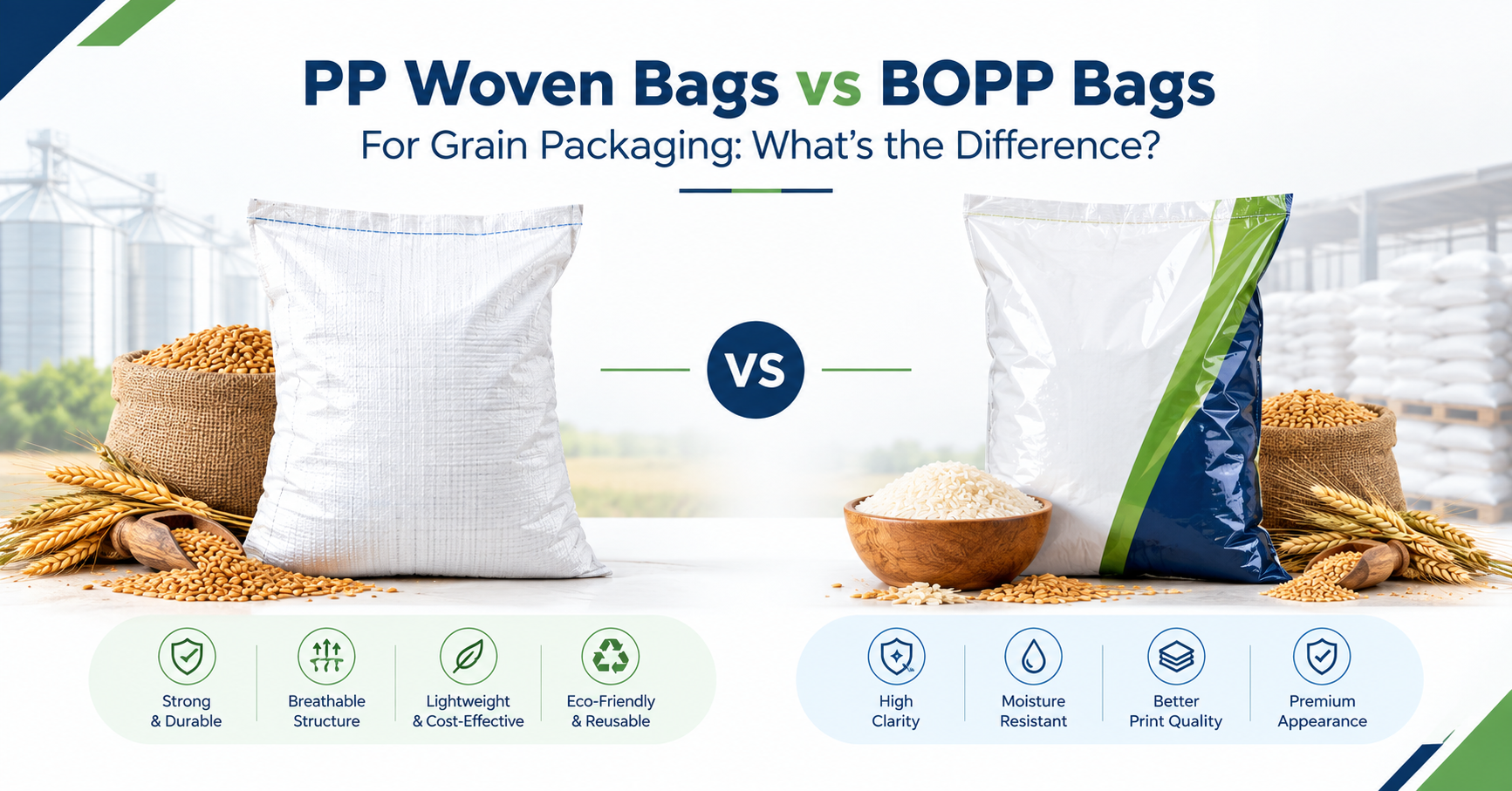 PP Woven Bags vs BOPP Bags

For Grain Packaging: What's the Difference?

VS

Strong
& Durable

Breathable
Structure

Lightweight
& Cost-Effective

Eco-Friendly
& Reusable

High
Clarity

Moisture
Resistant

Better
Print Quality

Premium
Appearance